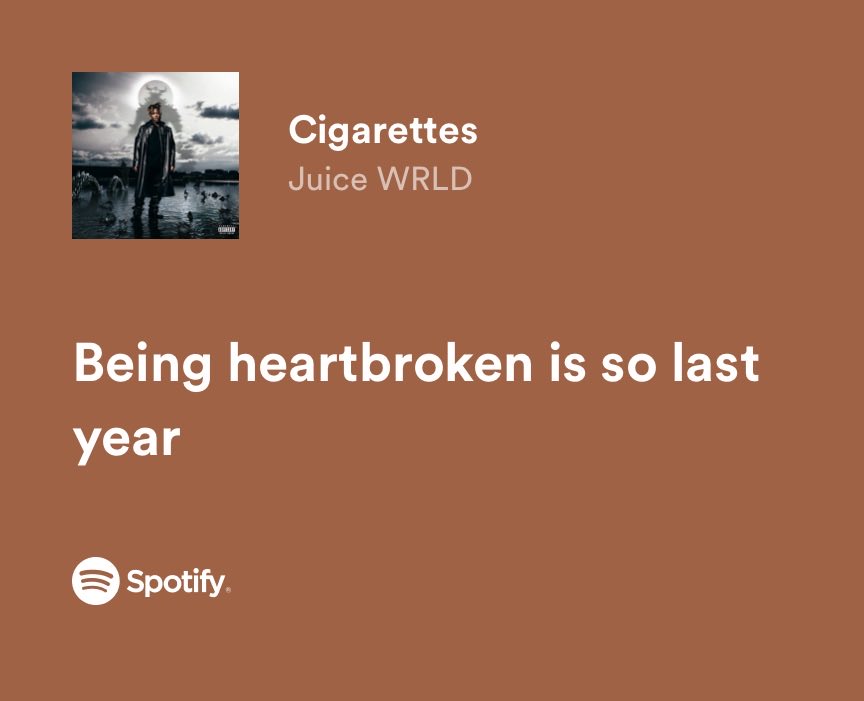 Cigarettes
Juice WRLD

Being heartbroken is so last year

Spotify